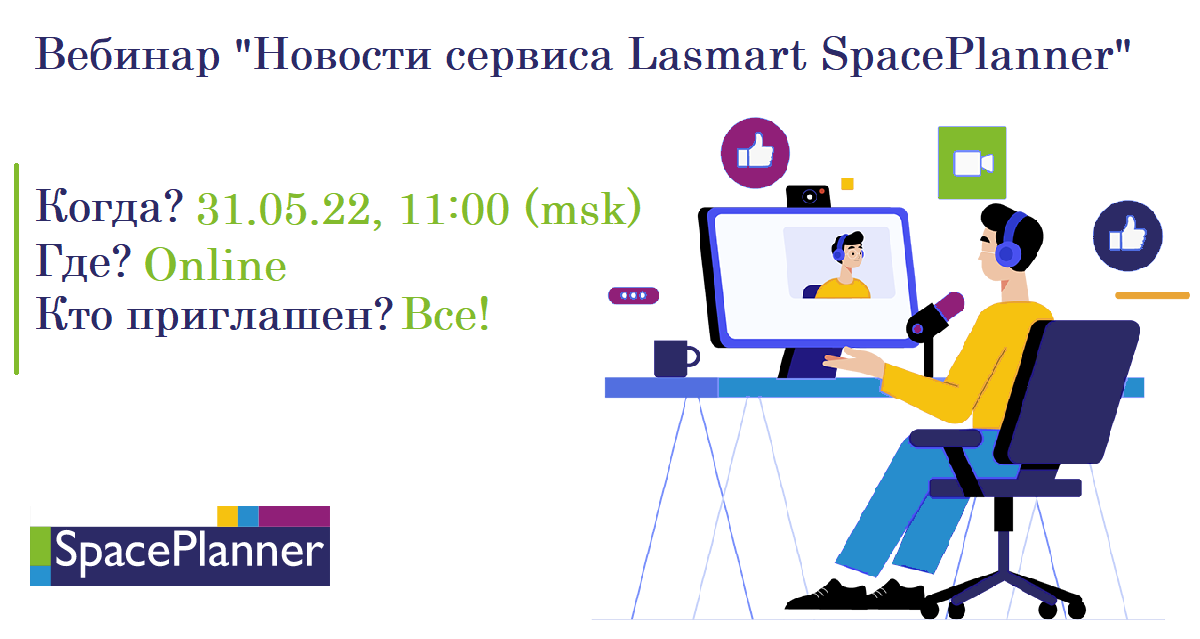 Вебинар "Новости сервиса Lasmart SpacePlanner"

Когда? 31.05.22, 11:00 (msk)
Где? Online
Кто приглашен? Все!

SpacePlanner